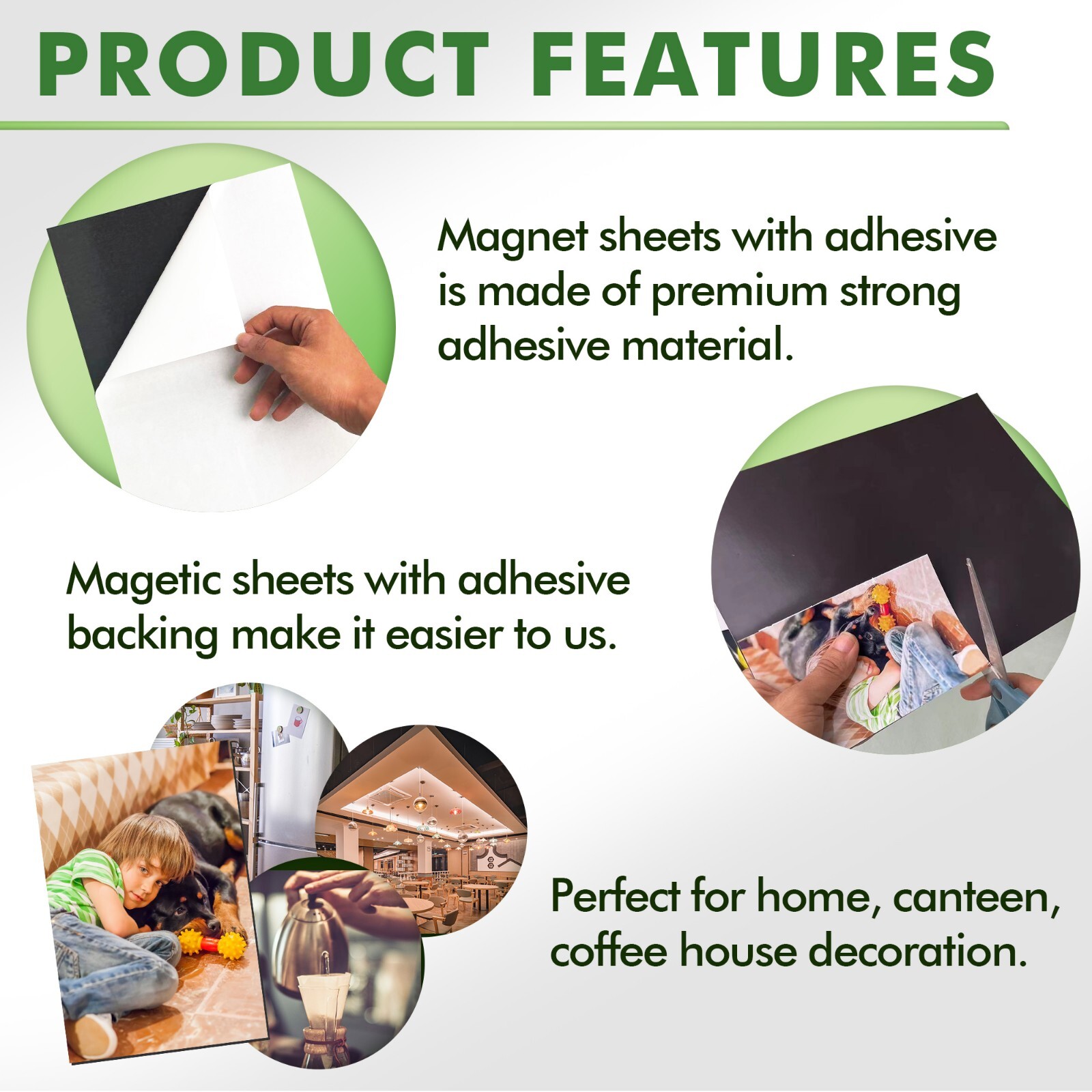 PRODUCT FEATURES

Magnet sheets with adhesive is made of premium strong adhesive material.

Magetic sheets with adhesive backing make it easier to us.

Perfect for home, canteen, coffee house decoration.